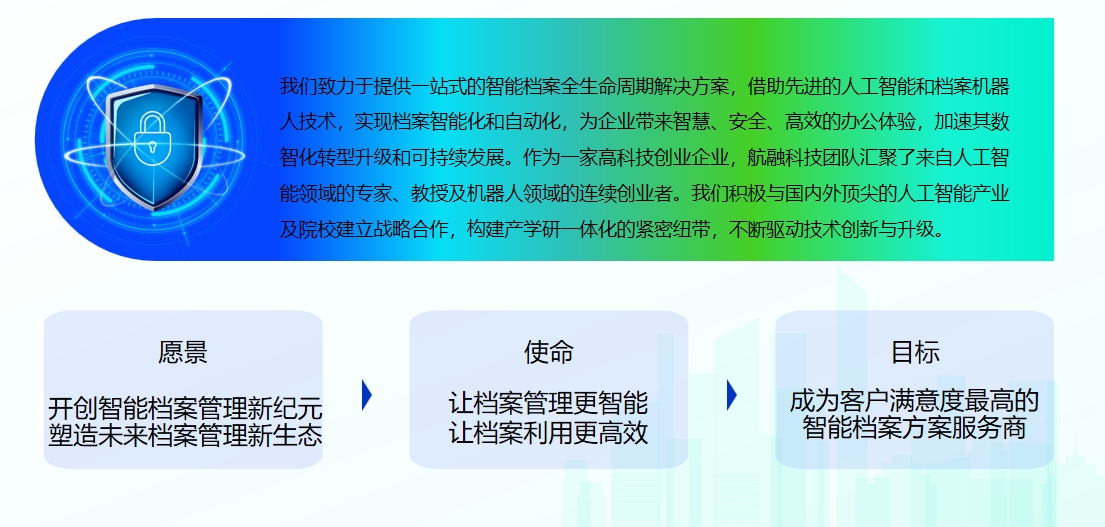 我们致力于提供一站式的智能档案全生命周期解决方案，借助先进的人工智能和档案机器人技术，实现档案智能化和自动化，为企业带来智慧、安全、高效的办公体验，加速其数智化转型升级和可持续发展。作为一家高科技创业企业，航融科技团队汇聚了来自人工智能领域的专家、教授及机器人领域的连续创业者。我们积极与国内外顶尖的人工智能产业及院校建立战略合作，构建产学研一体化的紧密纽带，不断驱动技术创新与升级。

愿景

开创智能档案管理新纪元
塑造未来档案管理新生态

使命

让档案管理更智能
让档案利用更高效

目标

成为客户满意度最高的
智能档案方案服务商